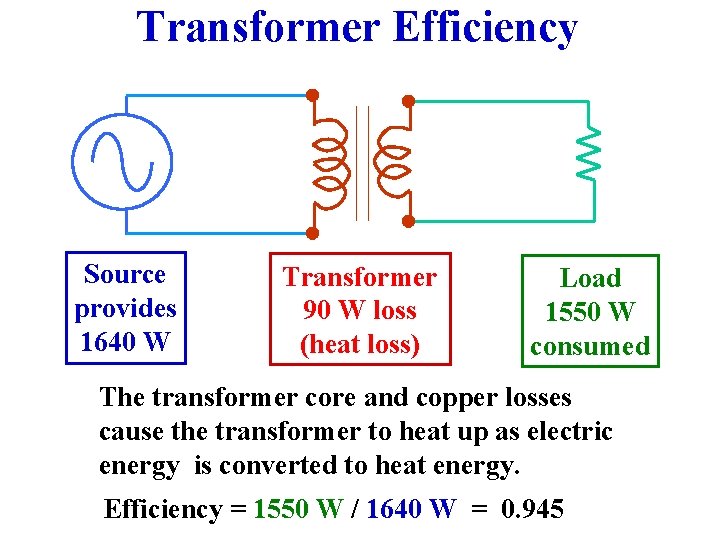 Transformer Efficiency

Source provides 1640 W

Transformer 90 W loss (heat loss)

Load 1550 W consumed

The transformer core and copper losses cause the transformer to heat up as electric energy is converted to heat energy.

Efficiency = 1550 W / 1640 W = 0.945